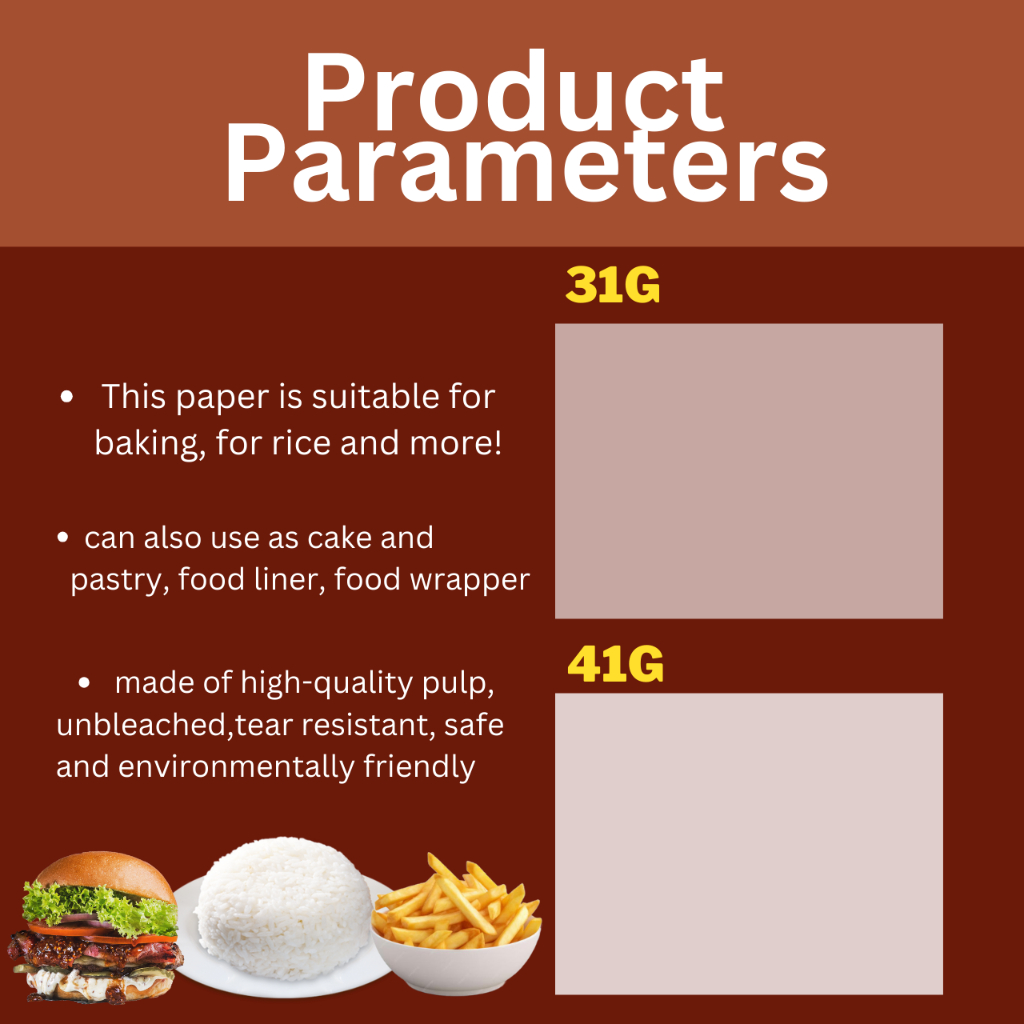 Product Parameters

• This paper is suitable for baking, for rice and more!

• can also use as cake and pastry, food liner, food wrapper

• made of high-quality pulp, unbleached,tear resistant, safe and environmentally friendly

31G

41G